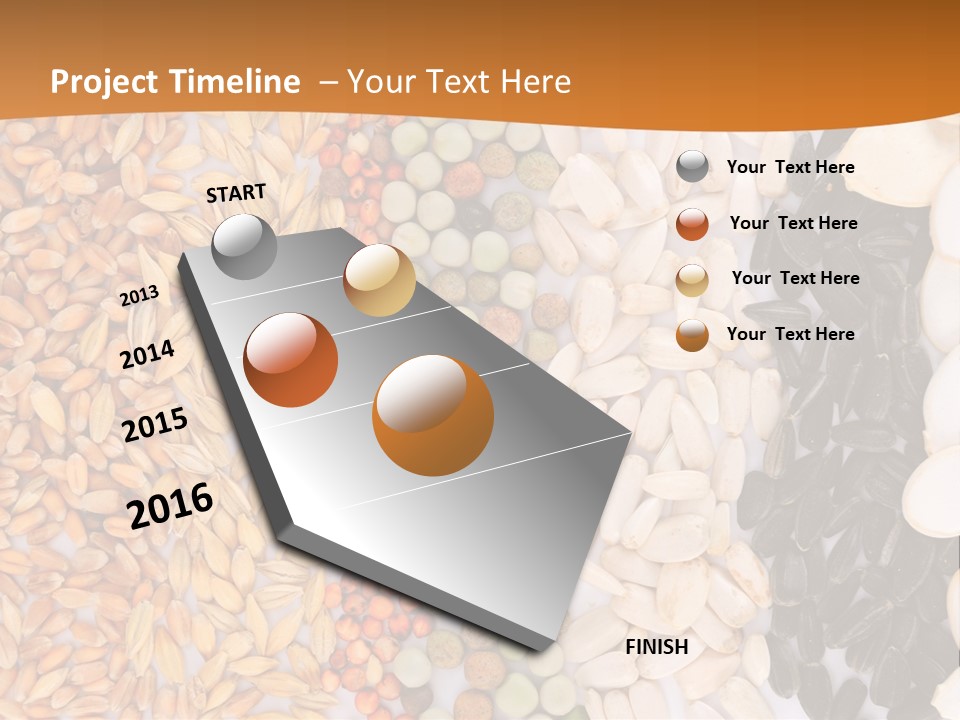 Project Timeline – Your Text Here

START

2013

2014

2015

2016

FINISH

Your Text Here

Your Text Here

Your Text Here

Your Text Here